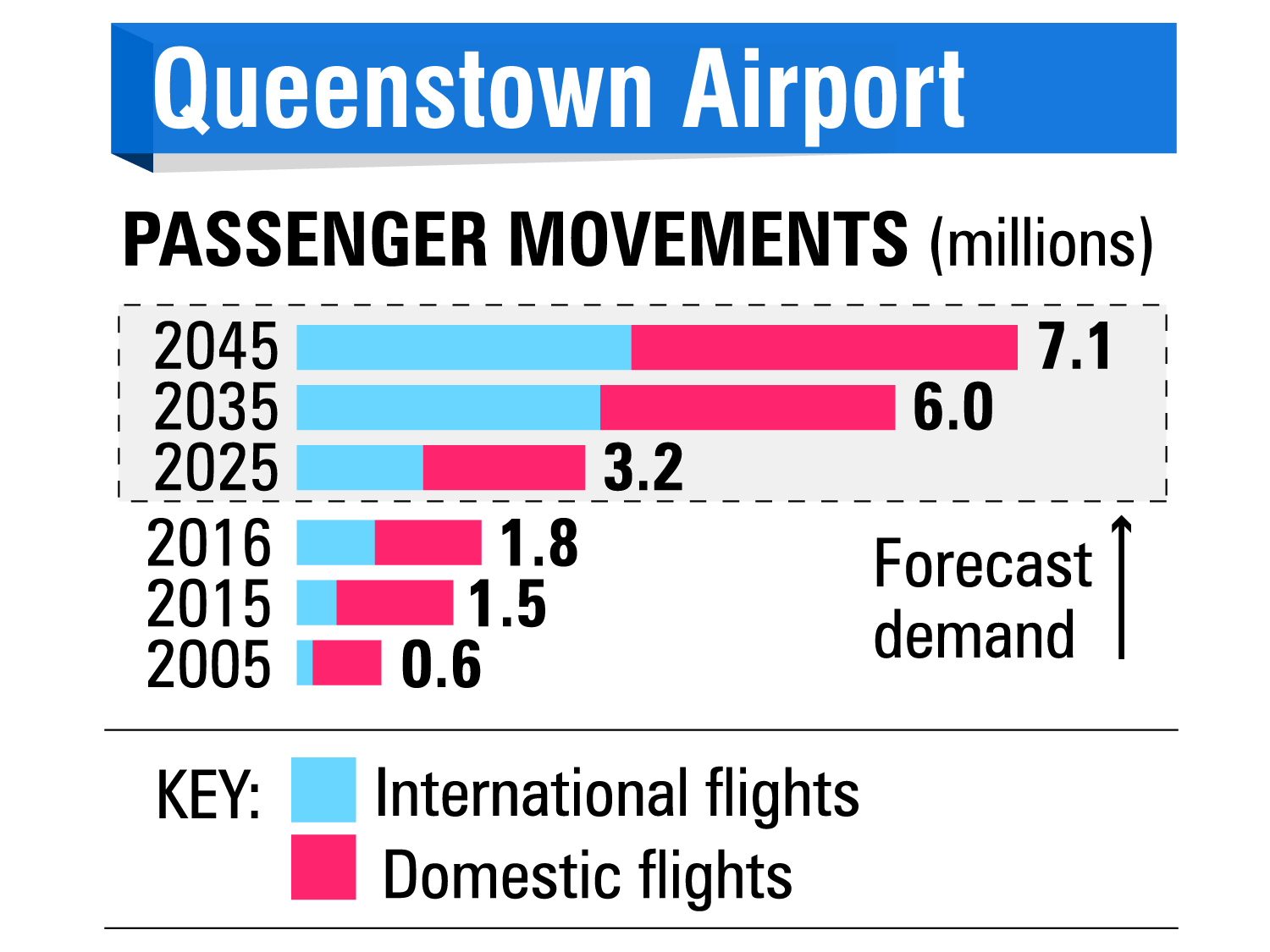 Queenstown Airport

PASSENGER MOVEMENTS (millions)

2045 7.1
2035 6.0
2025 3.2
2016 1.8
2015 1.5
2005 0.6

Forecast demand

KEY: International flights
Domestic flights